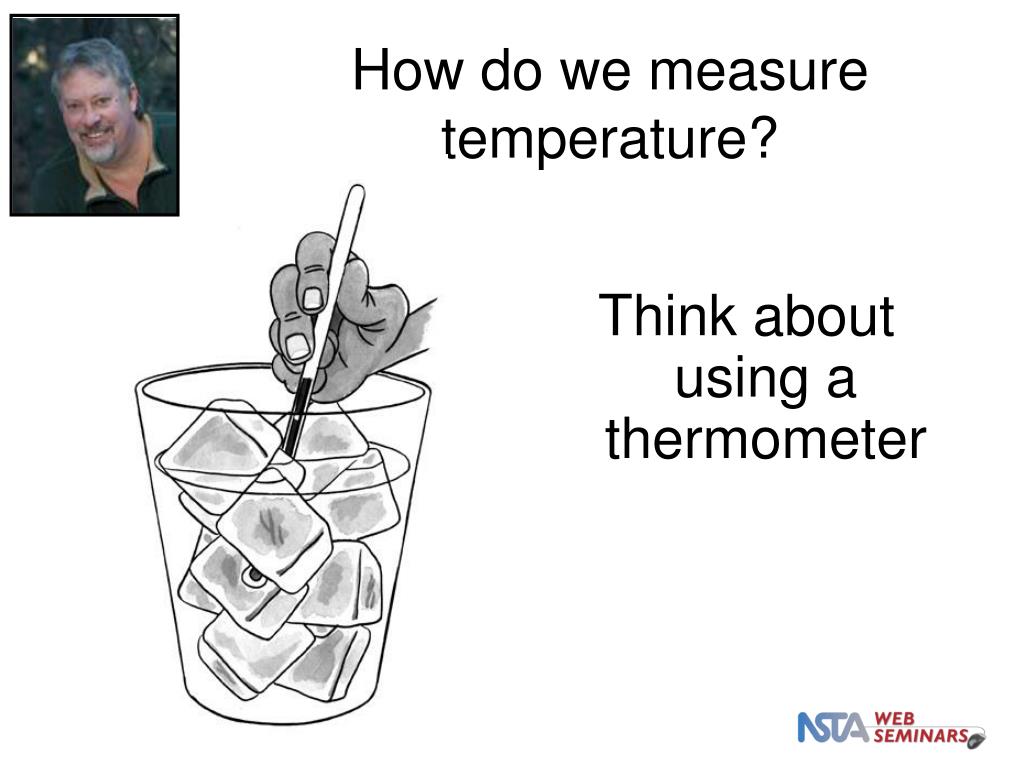 How do we measure temperature?

Think about using a thermometer

NSTA WEB SEMINARS